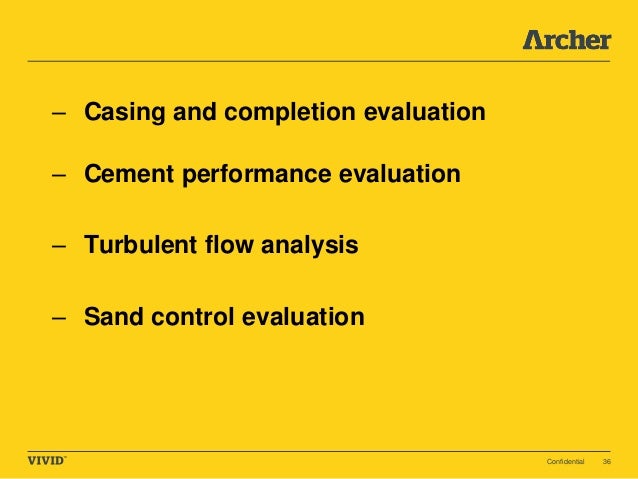 Archer

– Casing and completion evaluation

– Cement performance evaluation

– Turbulent flow analysis

– Sand control evaluation

VIVID™

Confidential 36